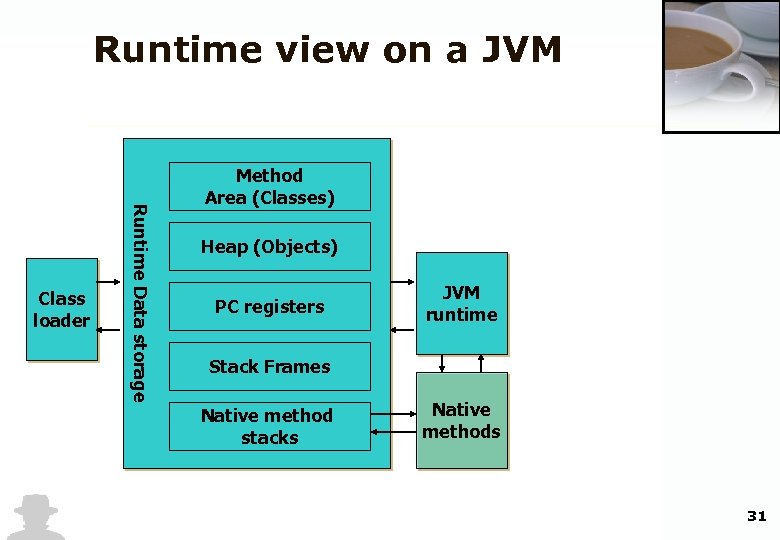 Runtime view on a JVM

Class loader

Runtime Data storage

Method Area (Classes)

Heap (Objects)

PC registers

Stack Frames

Native method stacks

JVM runtime

Native methods

31